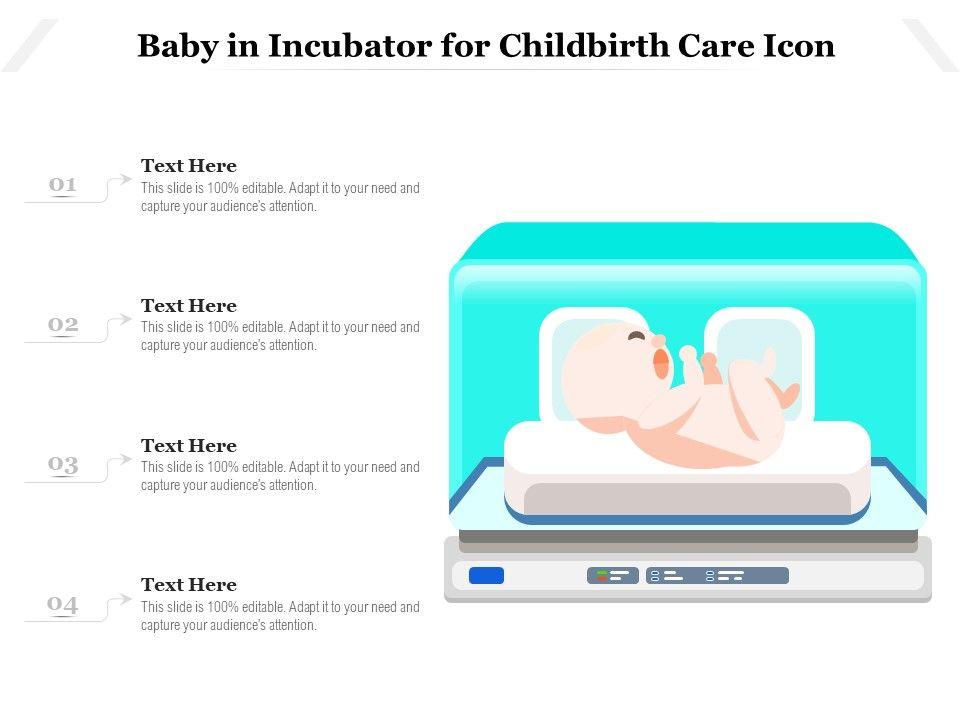 Baby in Incubator for Childbirth Care Icon

01

Text Here
This slide is 100% editable. Adapt it to your need and capture your audience's attention.

02

Text Here
This slide is 100% editable. Adapt it to your need and capture your audience's attention.

03

Text Here
This slide is 100% editable. Adapt it to your need and capture your audience's attention.

04

Text Here
This slide is 100% editable. Adapt it to your need and capture your audience's attention.